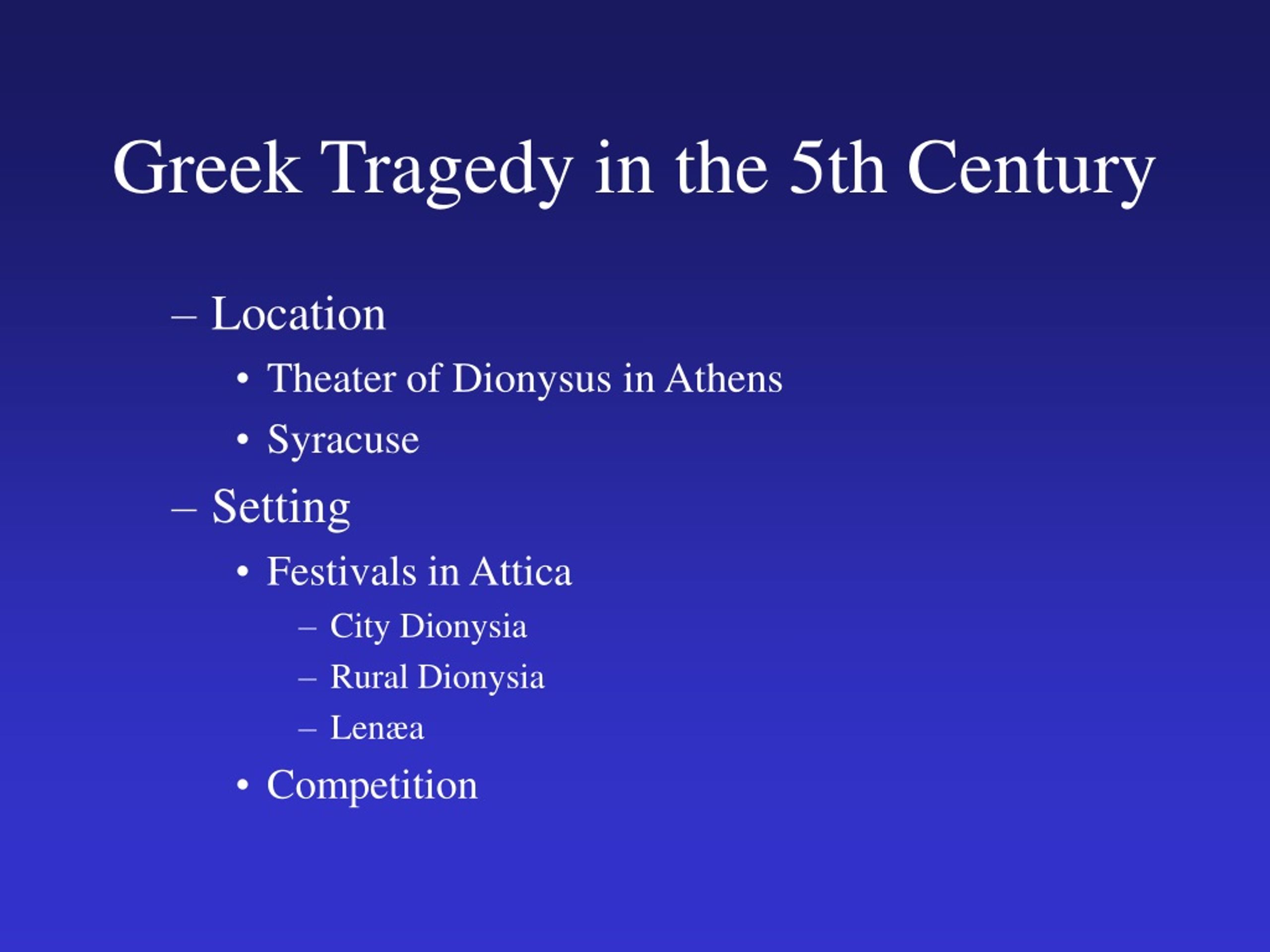 Greek Tragedy in the 5th Century

– Location
  • Theater of Dionysus in Athens
  • Syracuse
– Setting
  • Festivals in Attica
    – City Dionysia
    – Rural Dionysia
    – Lenæa
  • Competition